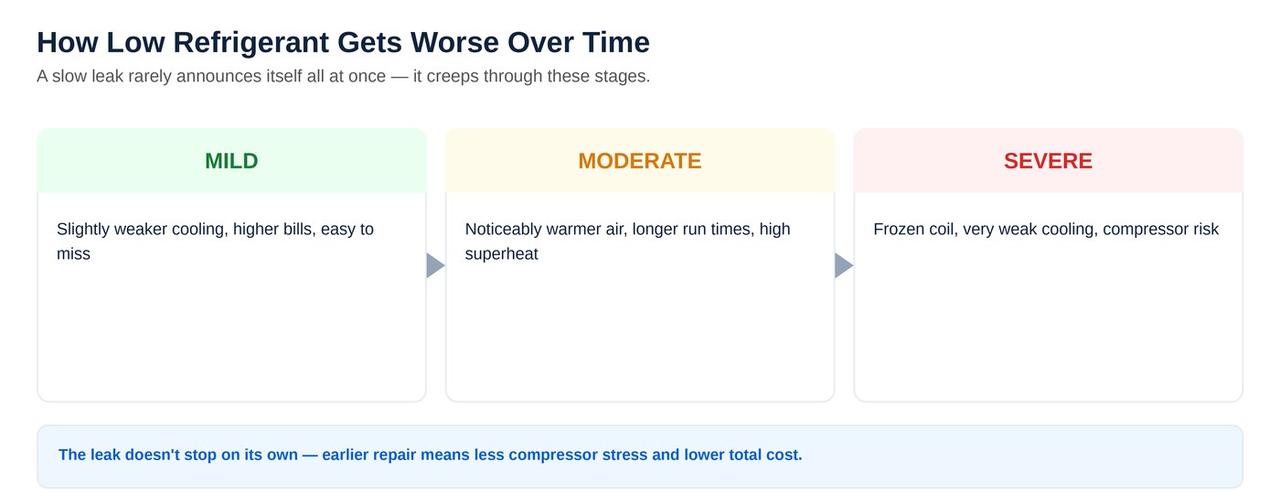 How Low Refrigerant Gets Worse Over Time
A slow leak rarely announces itself all at once — it creeps through these stages.

MILD

Slightly weaker cooling, higher bills, easy to miss

MODERATE

Noticeably warmer air, longer run times, high superheat

SEVERE

Frozen coil, very weak cooling, compressor risk

The leak doesn't stop on its own — earlier repair means less compressor stress and lower total cost.